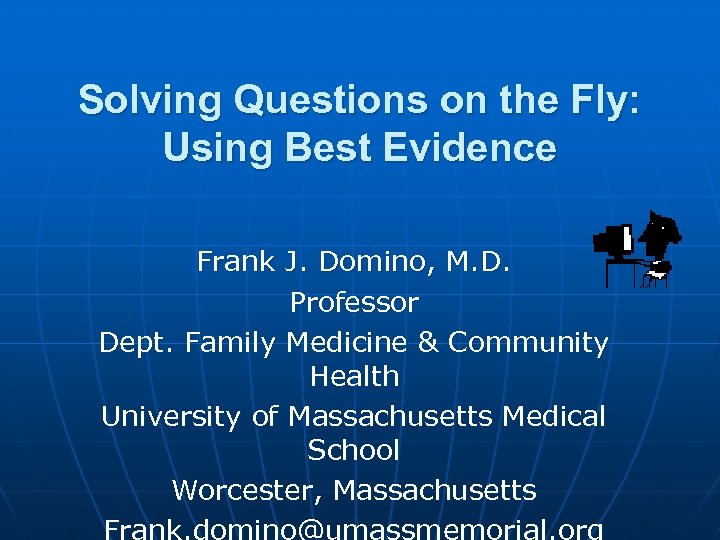 Solving Questions on the Fly: Using Best Evidence

Frank J. Domino, M.D.
Professor
Dept. Family Medicine & Community Health
University of Massachusetts Medical School
Worcester, Massachusetts
Frank.domino@umassmemorial.org